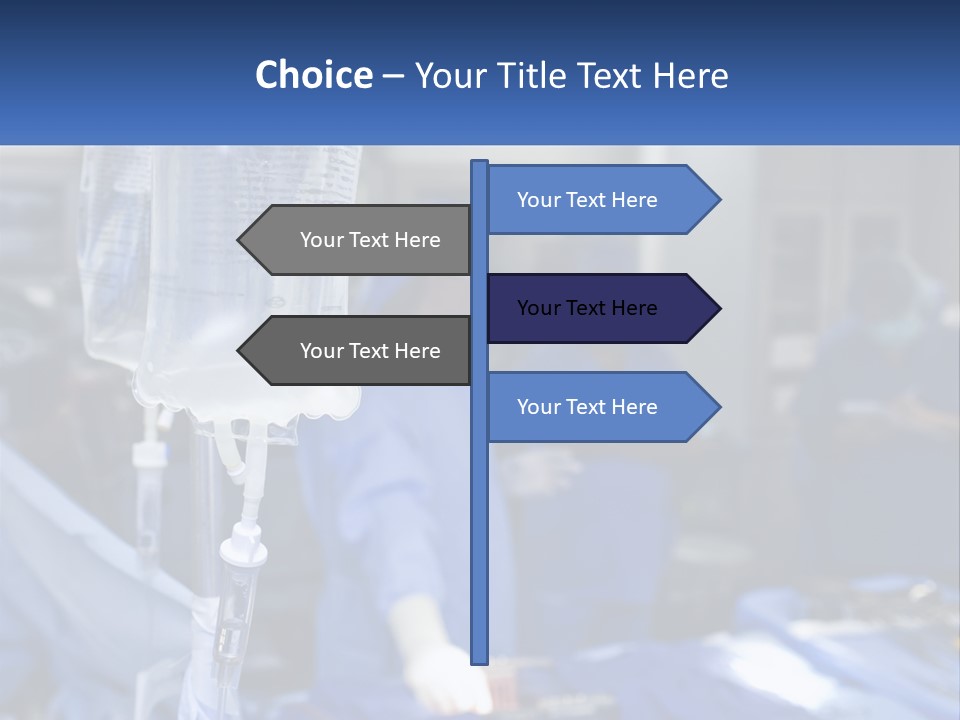 Choice – Your Title Text Here

Your Text Here

Your Text Here

Your Text Here

Your Text Here

Your Text Here